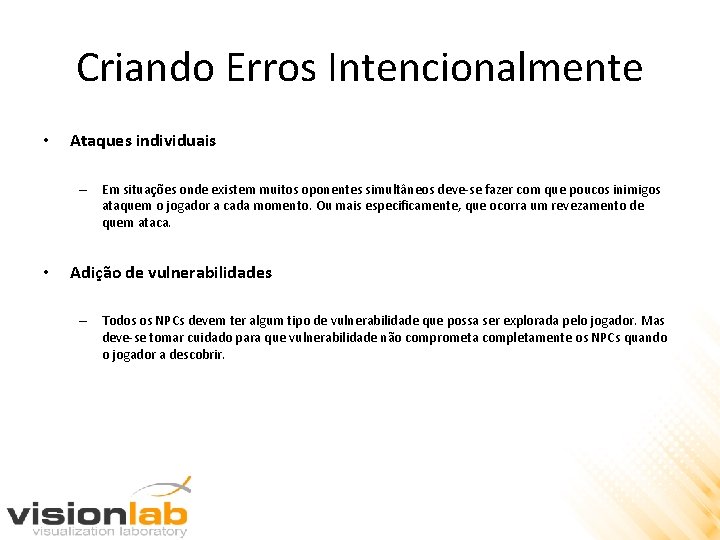 Criando Erros Intencionalmente

• Ataques individuais

– Em situações onde existem muitos oponentes simultâneos deve-se fazer com que poucos inimigos ataquem o jogador a cada momento. Ou mais especificamente, que ocorra um revezamento de quem ataca.

• Adição de vulnerabilidades

– Todos os NPCs devem ter algum tipo de vulnerabilidade que possa ser explorada pelo jogador. Mas deve-se tomar cuidado para que vulnerabilidade não comprometa completamente os NPCs quando o jogador a descobrir.

visionlab
visualization laboratory